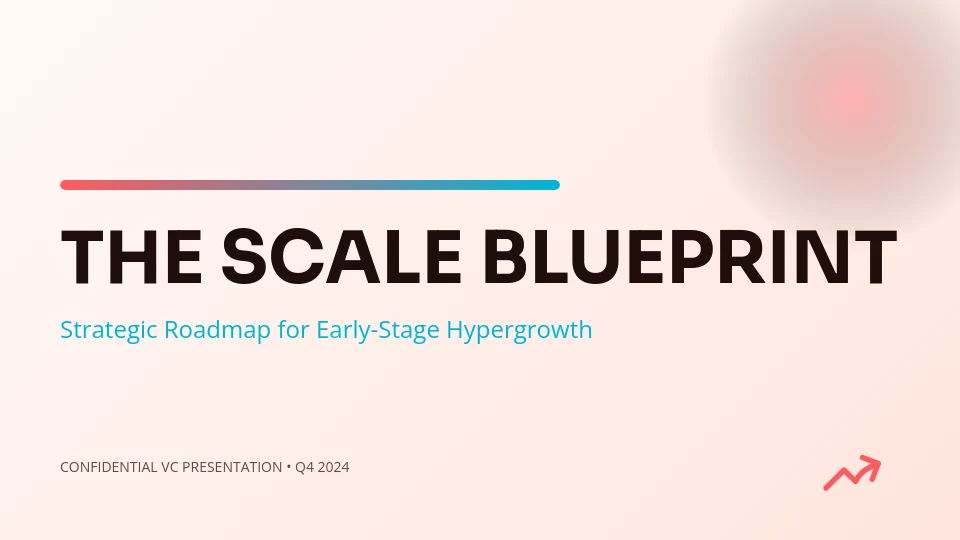 THE SCALE BLUEPRINT

Strategic Roadmap for Early-Stage Hypergrowth

CONFIDENTIAL VC PRESENTATION • Q4 2024